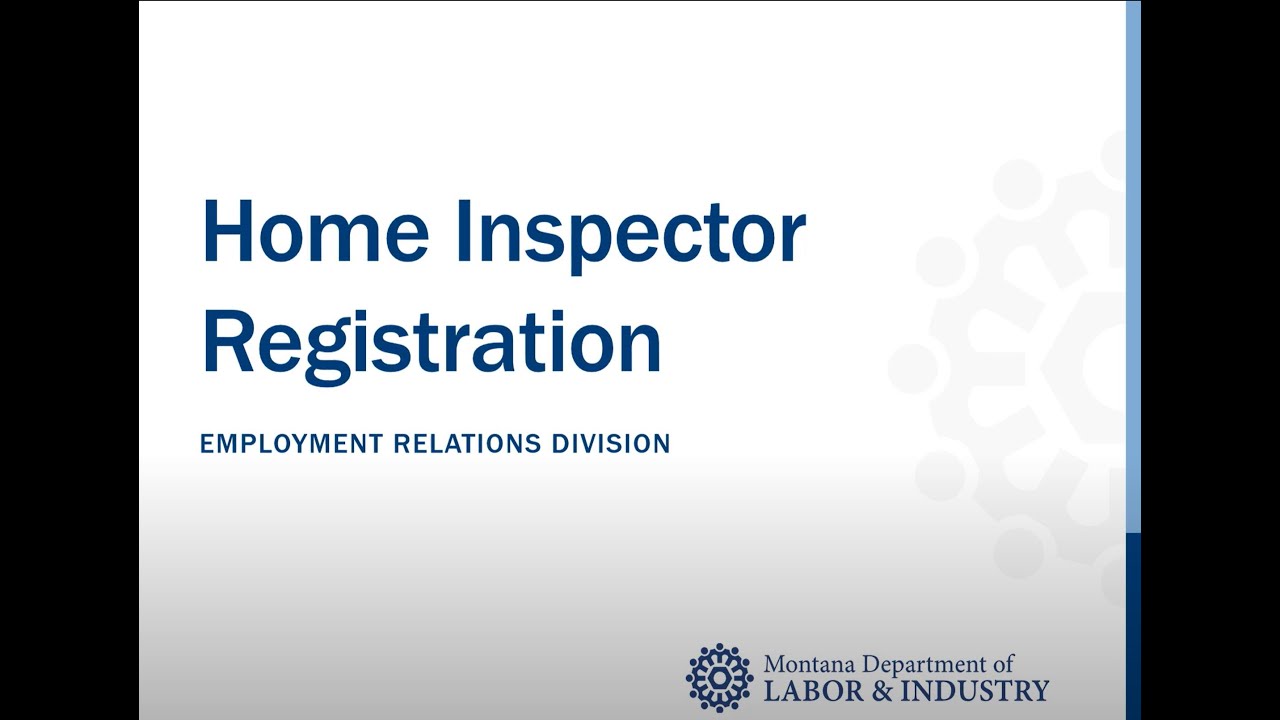 Home Inspector Registration

EMPLOYMENT RELATIONS DIVISION

Montana Department of
LABOR & INDUSTRY